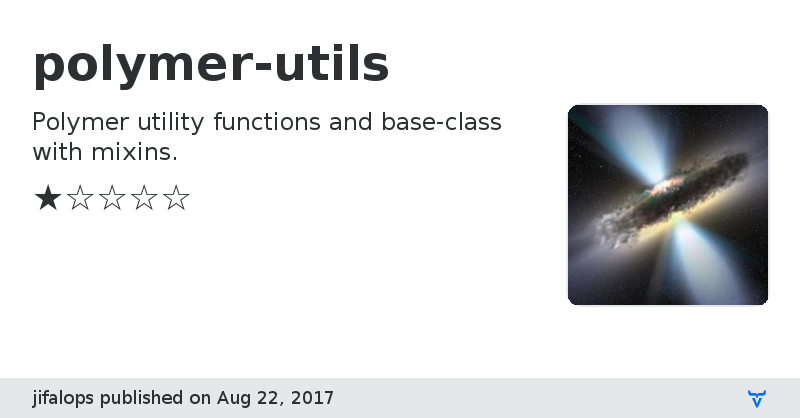 polymer-utils

Polymer utility functions and base-class with mixins.

★☆☆☆☆

jifalops published on Aug 22, 2017